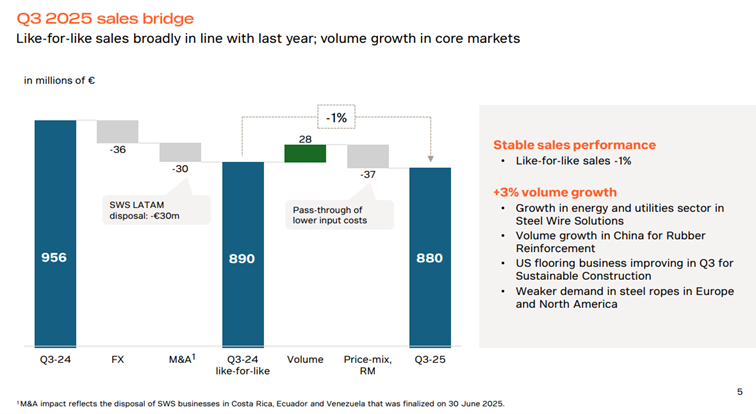 Q3 2025 sales bridge
Like-for-like sales broadly in line with last year; volume growth in core markets

in millions of €

-1%

956

-36

-30

SWS LATAM disposal: -€30m

890

28

-37

Pass-through of lower input costs

880

Q3-24

FX

M&A$^1$

Q3-24 like-for-like

Volume

Price-mix, RM

Q3-25

Stable sales performance
• Like-for-like sales -1%

+3% volume growth
• Growth in energy and utilities sector in Steel Wire Solutions
• Volume growth in China for Rubber Reinforcement
• US flooring business improving in Q3 for Sustainable Construction
• Weaker demand in steel ropes in Europe and North America

5

$^1$M&A impact reflects the disposal of SWS businesses in Costa Rica, Ecuador and Venezuela that was finalized on 30 June 2025.